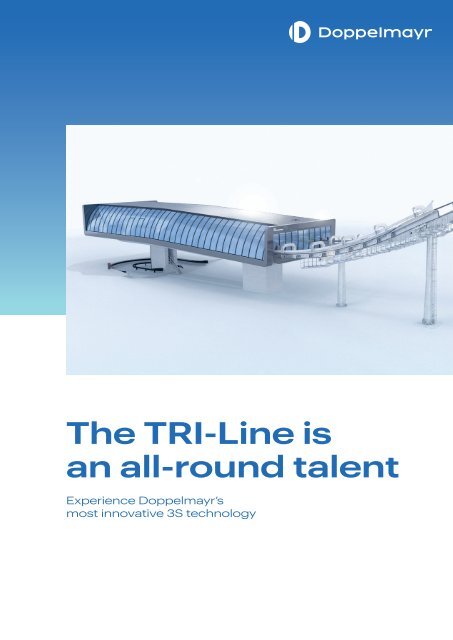 Doppelmayr

The TRI-Line is an all-round talent

Experience Doppelmayr's most innovative 3S technology